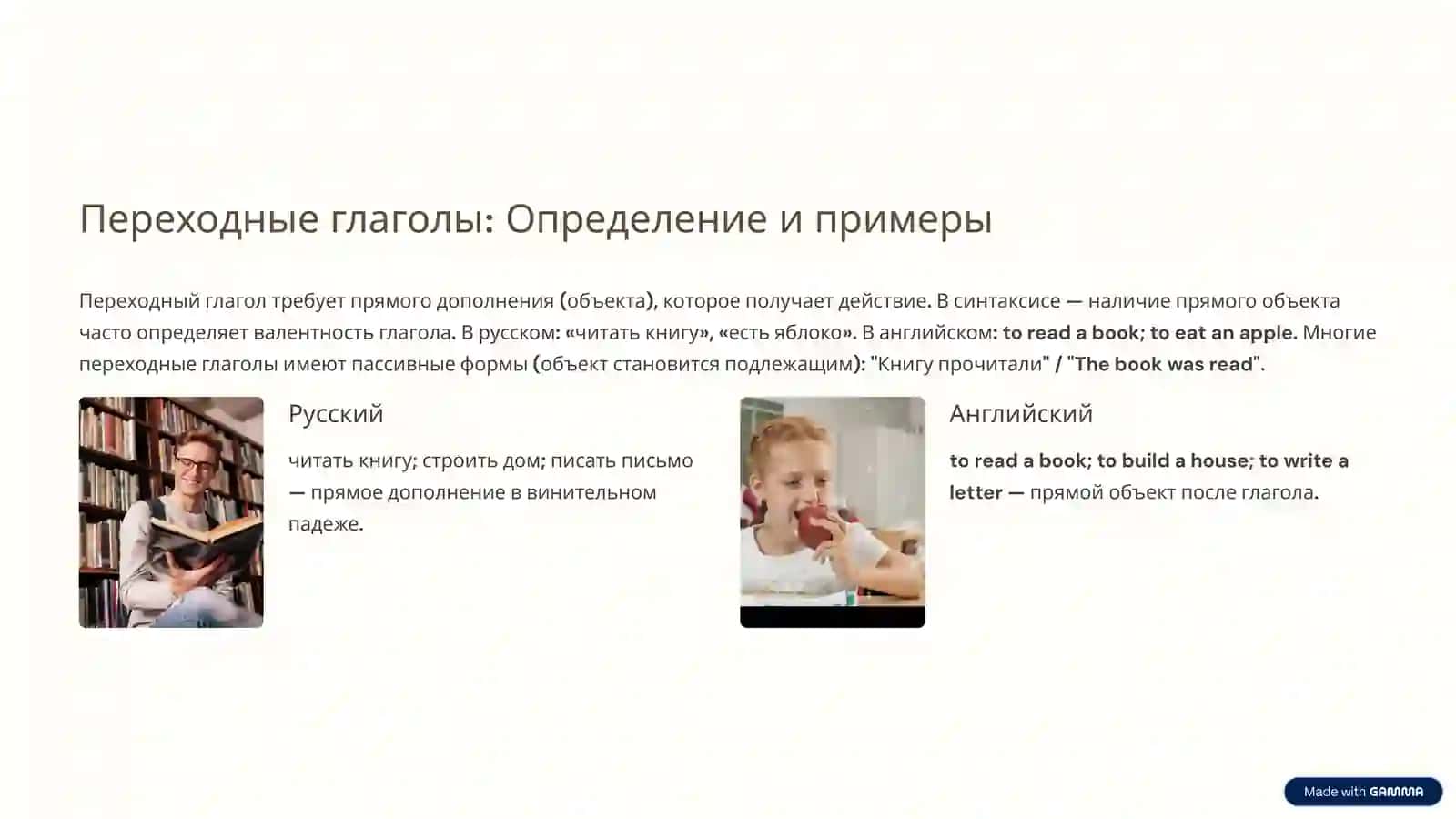 Переходные глаголы: Определение и примеры

Переходный глагол требует прямого дополнения (объекта), которое получает действие. В синтаксисе — наличие прямого объекта часто определяет валентность глагола. В русском: «читать книгу», «есть яблоко». В английском: to read a book; to eat an apple. Многие переходные глаголы имеют пассивные формы (объект становится подлежащим): "Книгу прочитали" / "The book was read".

Русский

читать книгу; строить дом; писать письмо — прямое дополнение в винительном падеже.

Английский

to read a book; to build a house; to write a letter — прямой объект после глагола.

Made with GAMMA